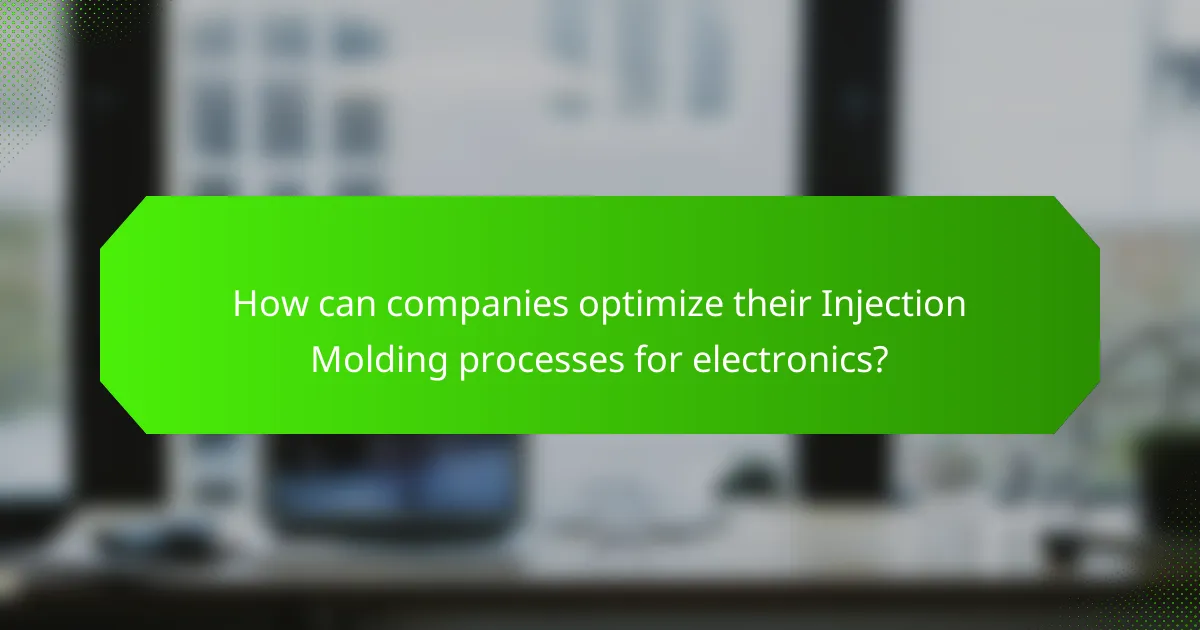 How can companies optimize their Injection Molding processes for electronics?